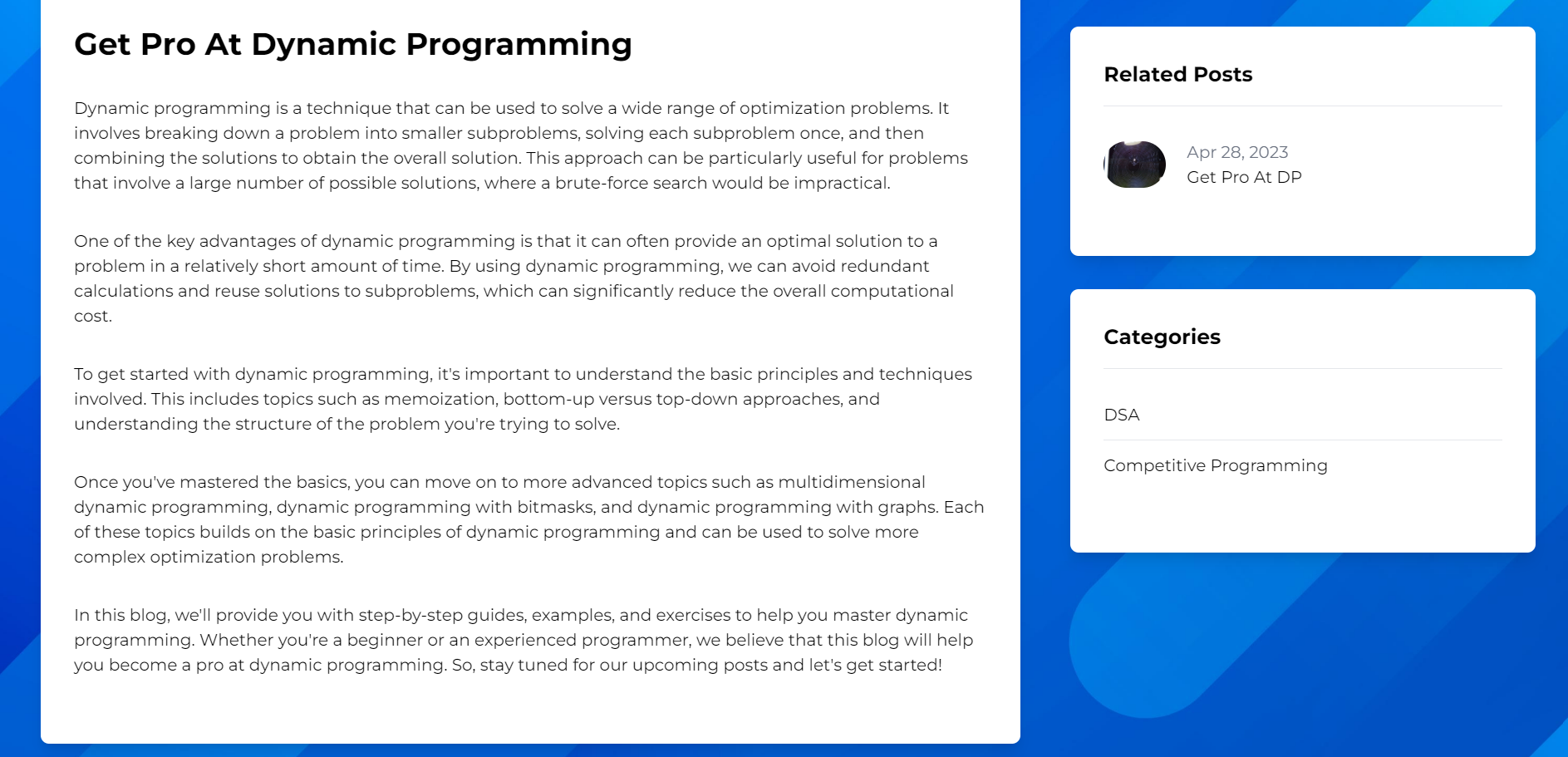 Get Pro At Dynamic Programming

Dynamic programming is a technique that can be used to solve a wide range of optimization problems. It involves breaking down a problem into smaller subproblems, solving each subproblem once, and then combining the solutions to obtain the overall solution. This approach can be particularly useful for problems that involve a large number of possible solutions, where a brute-force search would be impractical.

One of the key advantages of dynamic programming is that it can often provide an optimal solution to a problem in a relatively short amount of time. By using dynamic programming, we can avoid redundant calculations and reuse solutions to subproblems, which can significantly reduce the overall computational cost.

To get started with dynamic programming, it's important to understand the basic principles and techniques involved. This includes topics such as memoization, bottom-up versus top-down approaches, and understanding the structure of the problem you're trying to solve.

Once you've mastered the basics, you can move on to more advanced topics such as multidimensional dynamic programming, dynamic programming with bitmasks, and dynamic programming with graphs. Each of these topics builds on the basic principles of dynamic programming and can be used to solve more complex optimization problems.

In this blog, we'll provide you with step-by-step guides, examples, and exercises to help you master dynamic programming. Whether you're a beginner or an experienced programmer, we believe that this blog will help you become a pro at dynamic programming. So, stay tuned for our upcoming posts and let's get started!

Related Posts

Apr 28, 2023
Get Pro At DP

Categories

DSA

Competitive Programming